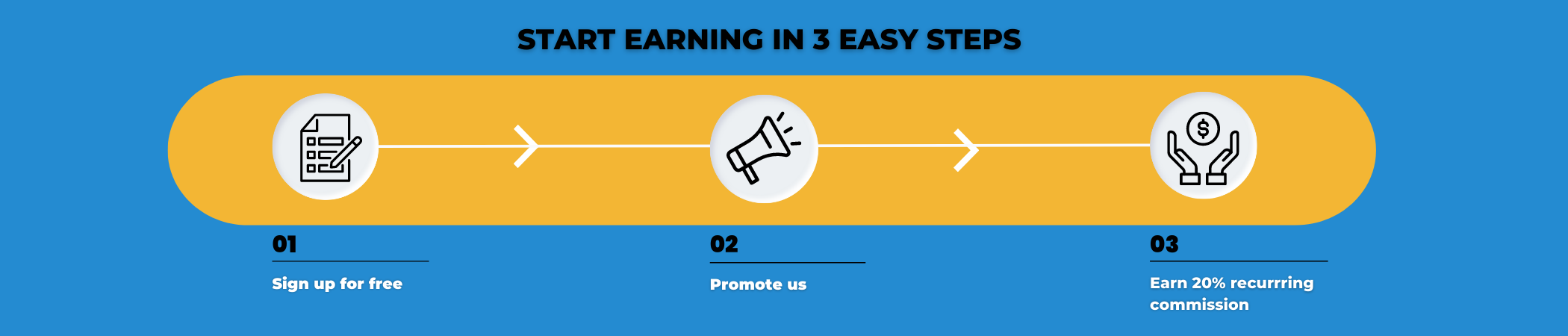 START EARNING IN 3 EASY STEPS

$

01

Sign up for free

02

Promote us

03

Earn 20% recurrring commission